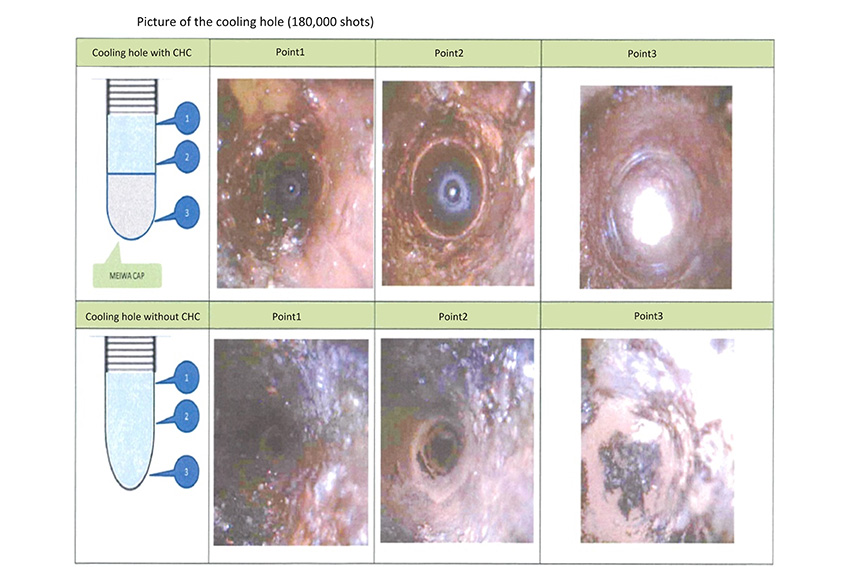 Picture of the cooling hole (180,000 shots)

| Cooling hole with CHC | Point1 | Point2 | Point3 |
|---|---|---|---|
| 1 2 3 MEIWA CAP | | | |
| Cooling hole without CHC | Point1 | Point2 | Point3 |
| 1 2 3 | | | |